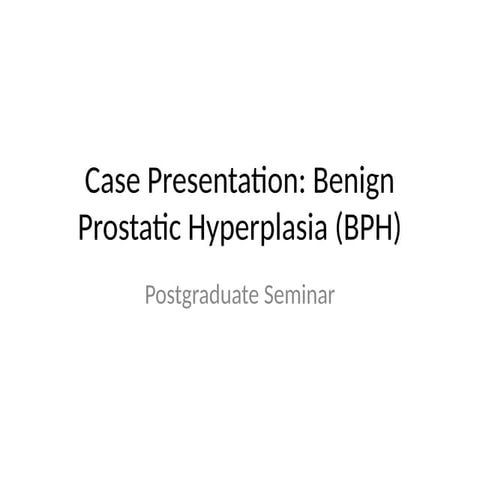 Case Presentation: Benign Prostatic Hyperplasia (BPH)

Postgraduate Seminar